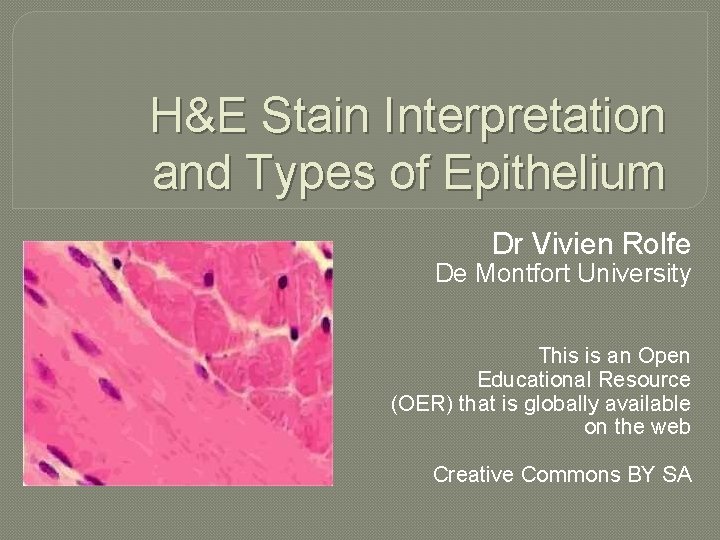 H&E Stain Interpretation and Types of Epithelium

Dr Vivien Rolfe
De Montfort University

This is an Open Educational Resource (OER) that is globally available on the web

Creative Commons BY SA